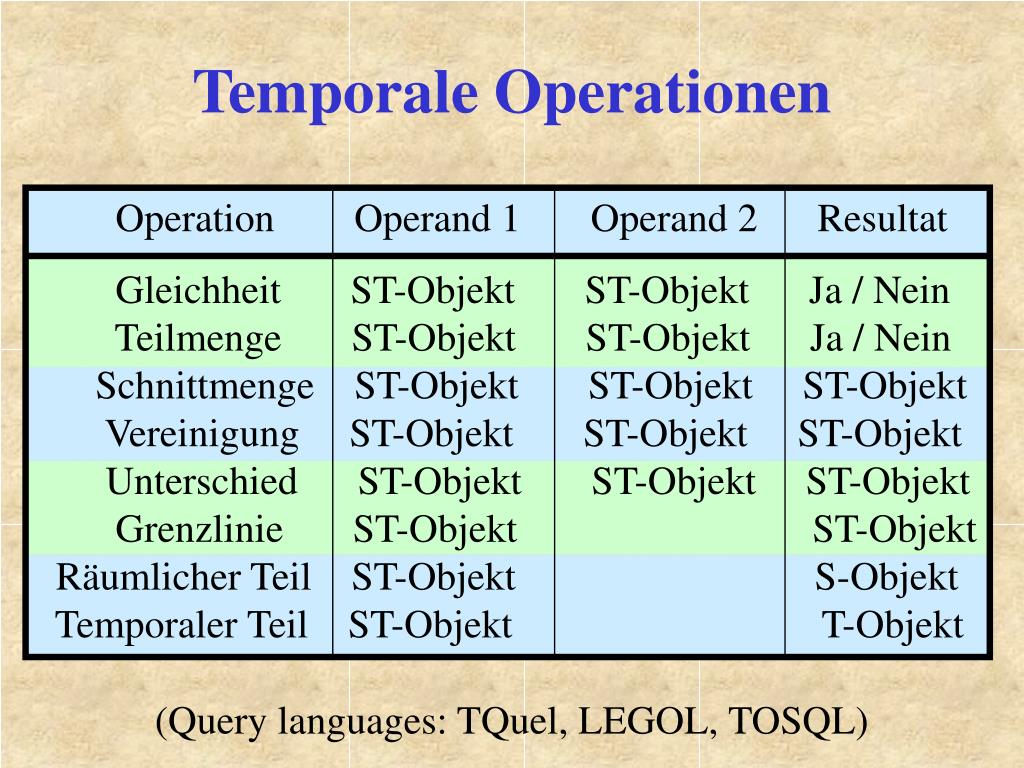 Temporale Operationen

| Operation | Operand 1 | Operand 2 | Resultat |
|---|---|---|---|
| Gleichheit | ST-Objekt | ST-Objekt | Ja / Nein |
| Teilmenge | ST-Objekt | ST-Objekt | Ja / Nein |
| Schnittmenge | ST-Objekt | ST-Objekt | ST-Objekt |
| Vereinigung | ST-Objekt | ST-Objekt | ST-Objekt |
| Unterschied | ST-Objekt | ST-Objekt | ST-Objekt |
| Grenzlinie | ST-Objekt | | ST-Objekt |
| Räumlicher Teil | ST-Objekt | | S-Objekt |
| Temporaler Teil | ST-Objekt | | T-Objekt |

(Query languages: TQuel, LEGOL, TOSQL)